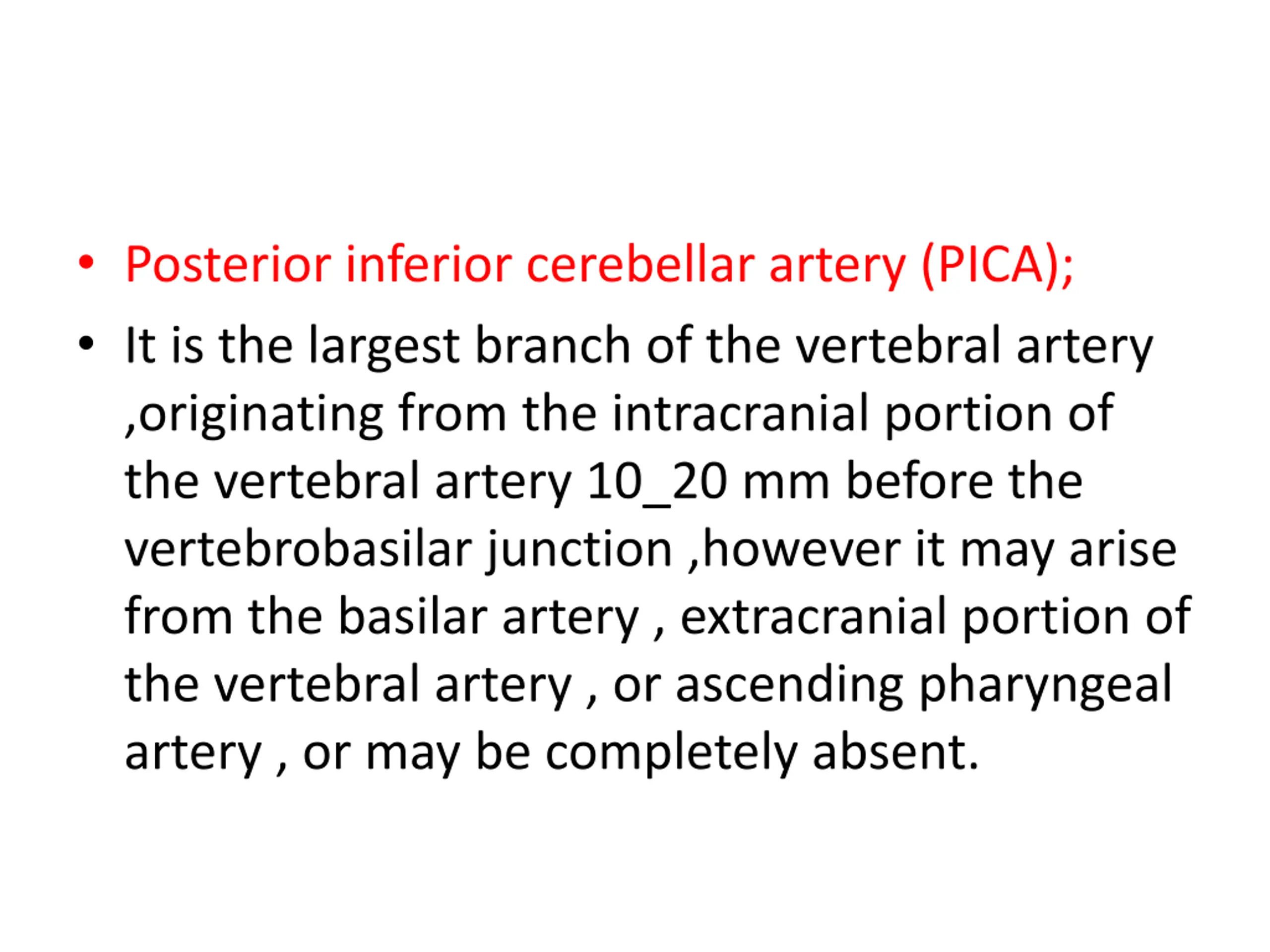 • Posterior inferior cerebellar artery (PICA);

• It is the largest branch of the vertebral artery ,originating from the intracranial portion of the vertebral artery 10_20 mm before the vertebrobasilar junction ,however it may arise from the basilar artery , extracranial portion of the vertebral artery , or ascending pharyngeal artery , or may be completely absent.